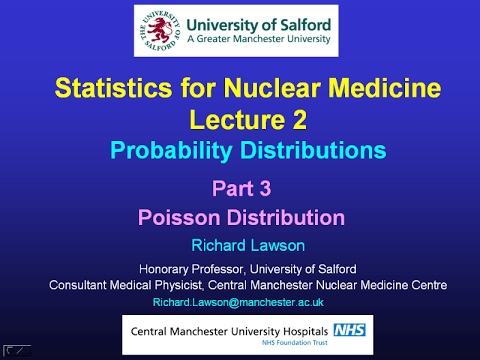 THE UNIVERSITY OF SALFORD

University of Salford
A Greater Manchester University

Statistics for Nuclear Medicine
Lecture 2
Probability Distributions

Part 3
Poisson Distribution

Richard Lawson

Honorary Professor, University of Salford
Consultant Medical Physicist, Central Manchester Nuclear Medicine Centre

Richard.Lawson@manchester.ac.uk

Central Manchester University Hospitals NHS
NHS Foundation Trust